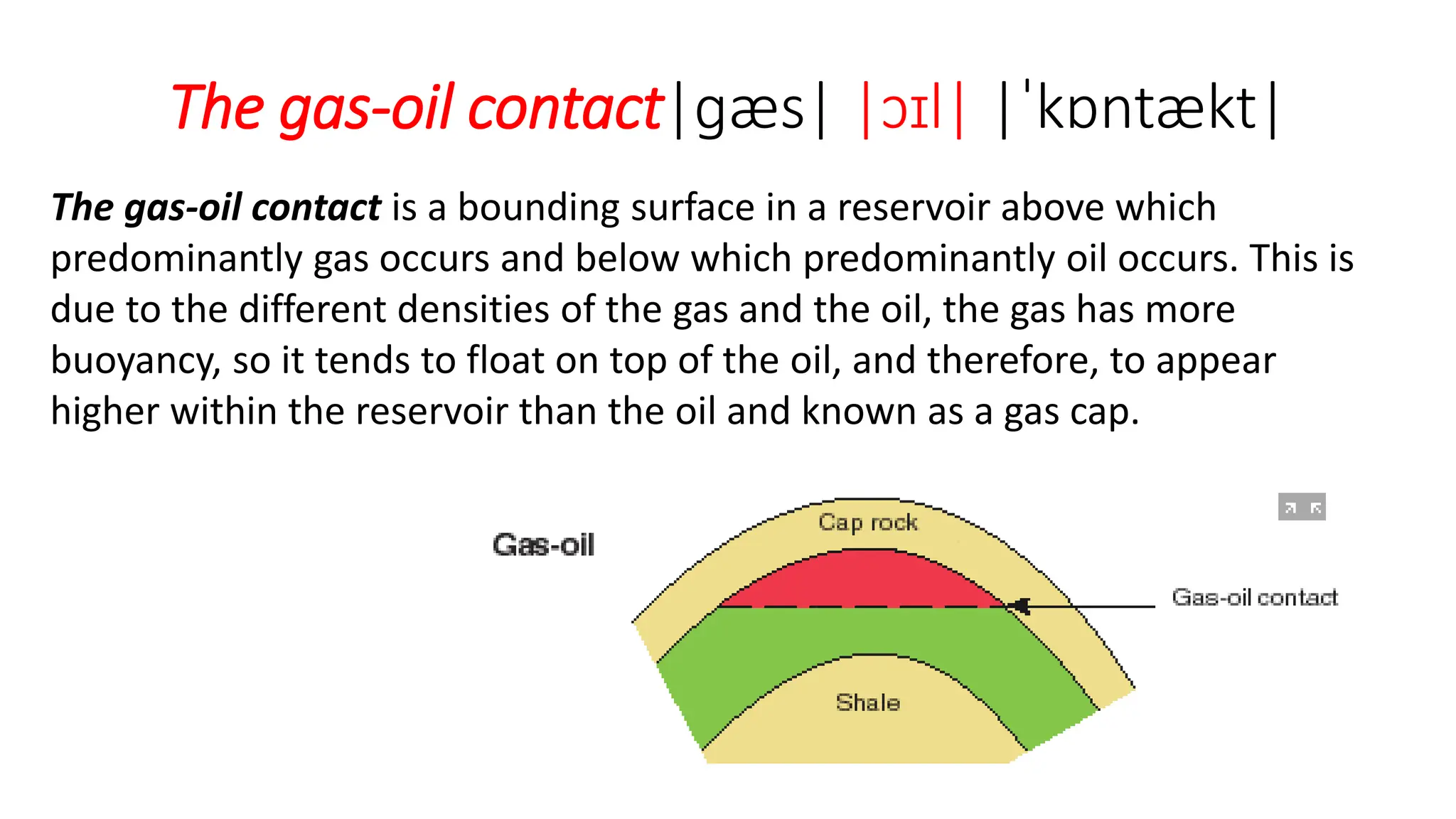 The gas-oil contact |gæs| |ɔɪl| |ˈkɒntækt|

The gas-oil contact is a bounding surface in a reservoir above which predominantly gas occurs and below which predominantly oil occurs. This is due to the different densities of the gas and the oil, the gas has more buoyancy, so it tends to float on top of the oil, and therefore, to appear higher within the reservoir than the oil and known as a gas cap.

Gas-oil

Cap rock

Gas-oil contact

Shale